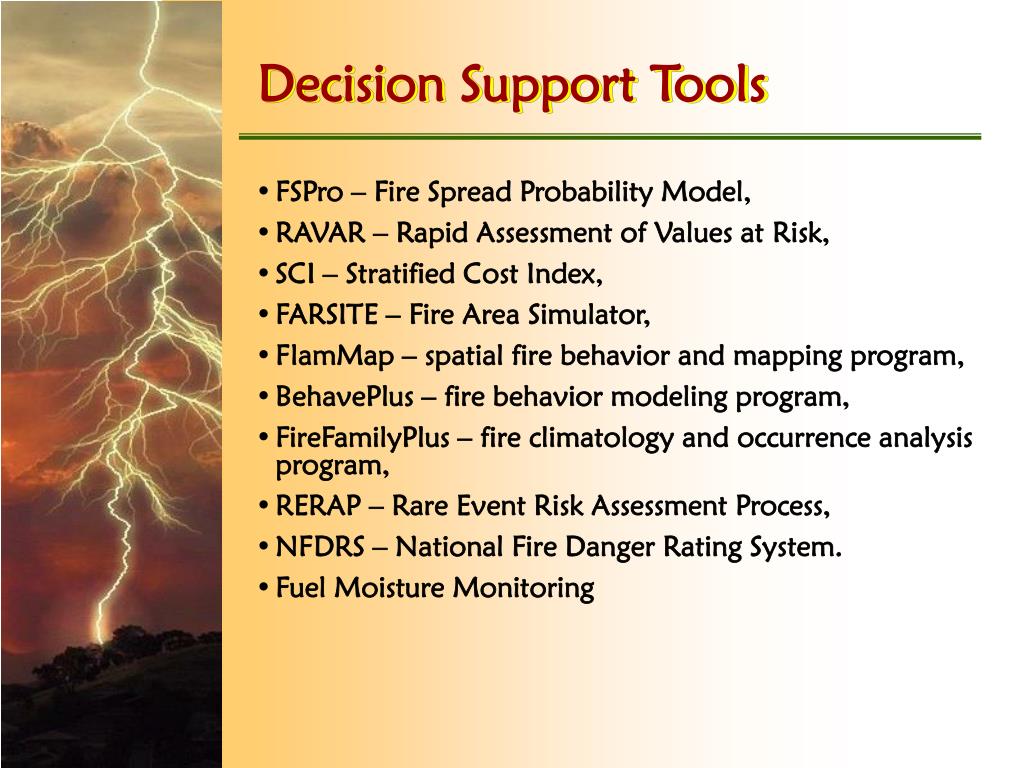 Decision Support Tools

• FSPro – Fire Spread Probability Model,
• RAVAR – Rapid Assessment of Values at Risk,
• SCI – Stratified Cost Index,
• FARSITE – Fire Area Simulator,
• FlamMap – spatial fire behavior and mapping program,
• BehavePlus – fire behavior modeling program,
• FireFamilyPlus – fire climatology and occurrence analysis program,
• RERAP – Rare Event Risk Assessment Process,
• NFDRS – National Fire Danger Rating System.
• Fuel Moisture Monitoring